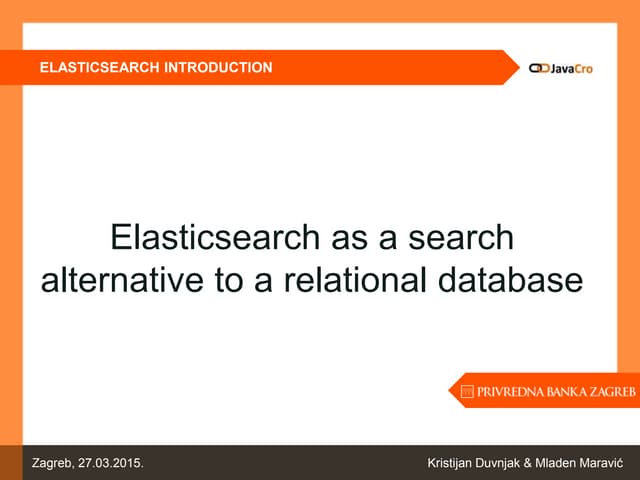 ELASTICSEARCH INTRODUCTION

JavaCro

Elasticsearch as a search alternative to a relational database

PRIVREDNA BANKA ZAGREB

Zagreb, 27.03.2015.

Kristijan Duvnjak & Mladen Maravić